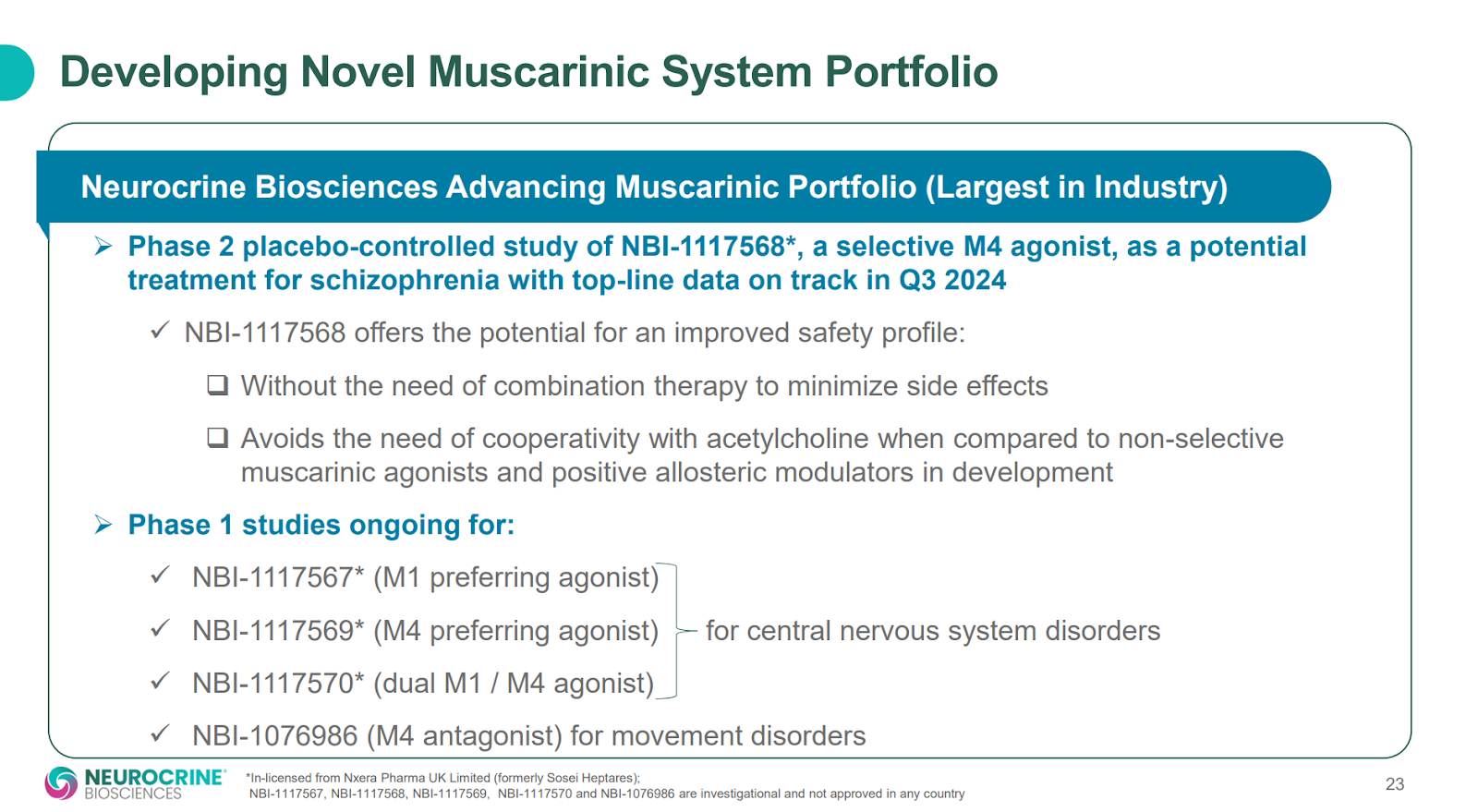 Developing Novel Muscarinic System Portfolio

Neurocrine Biosciences Advancing Muscarinic Portfolio (Largest in Industry)

➢ Phase 2 placebo-controlled study of NBI-1117568*, a selective M4 agonist, as a potential treatment for schizophrenia with top-line data on track in Q3 2024

✓ NBI-1117568 offers the potential for an improved safety profile:

❑ Without the need of combination therapy to minimize side effects

❑ Avoids the need of cooperativity with acetylcholine when compared to non-selective muscarinic agonists and positive allosteric modulators in development

➢ Phase 1 studies ongoing for:

✓ NBI-1117567* (M1 preferring agonist)

✓ NBI-1117569* (M4 preferring agonist)

✓ NBI-1117570* (dual M1 / M4 agonist)

for central nervous system disorders

✓ NBI-1076986 (M4 antagonist) for movement disorders

NEUROCRINE BIOSCIENCES

*In-licensed from Nxera Pharma UK Limited (formerly Sosei Heptares);
NBI-1117567, NBI-1117568, NBI-1117569, NBI-1117570 and NBI-1076986 are investigational and not approved in any country

23